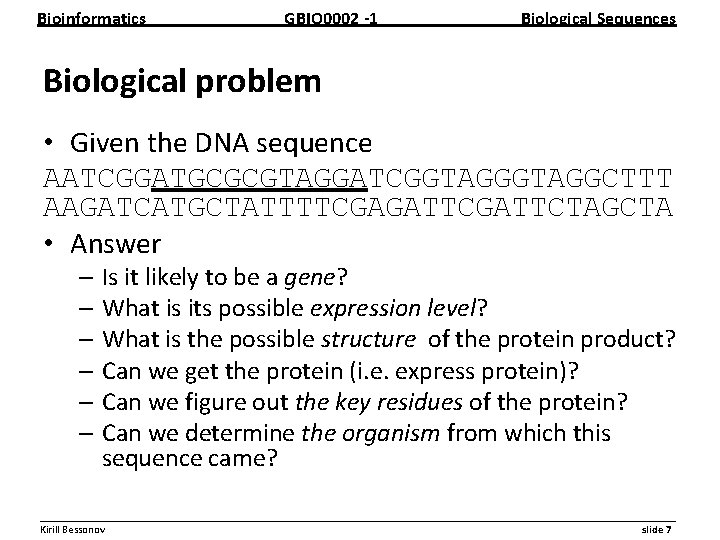 Bioinformatics GBIO0002 -1 Biological Sequences

Biological problem

• Given the DNA sequence

AATCGGATGCGCGTAGGATCGGTAGGGTAGGCTTT
AAGATCATGCTATTTTCGAGATTCGATTCTAGCTA

• Answer
– Is it likely to be a gene?
– What is its possible expression level?
– What is the possible structure of the protein product?
– Can we get the protein (i.e. express protein)?
– Can we figure out the key residues of the protein?
– Can we determine the organism from which this sequence came?

Kirill Bessonov slide 7